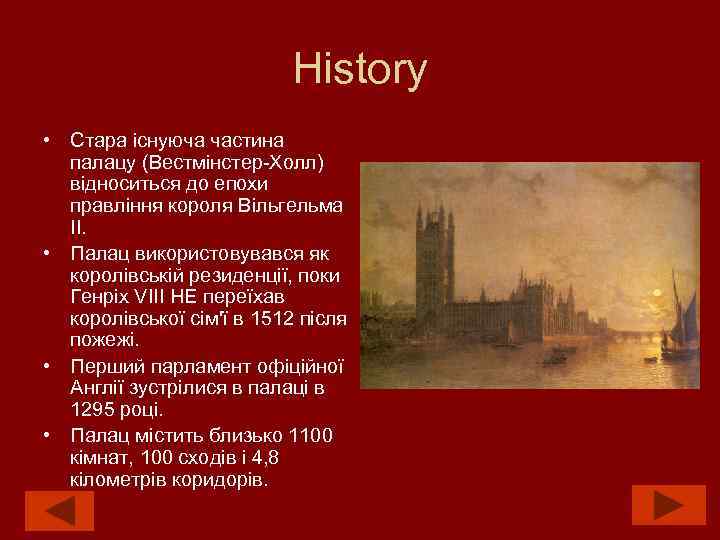 History

• Стара існуюча частина палацу (Вестмінстер-Холл) відноситься до епохи правління короля Вільгельма II.
• Палац використовувався як королівській резиденції, поки Генріх VIII НЕ переїхав королівської сім'ї в 1512 після пожежі.
• Перший парламент офіційної Англії зустрілися в палаці в 1295 році.
• Палац містить близько 1100 кімнат, 100 сходів і 4,8 кілометрів коридорів.